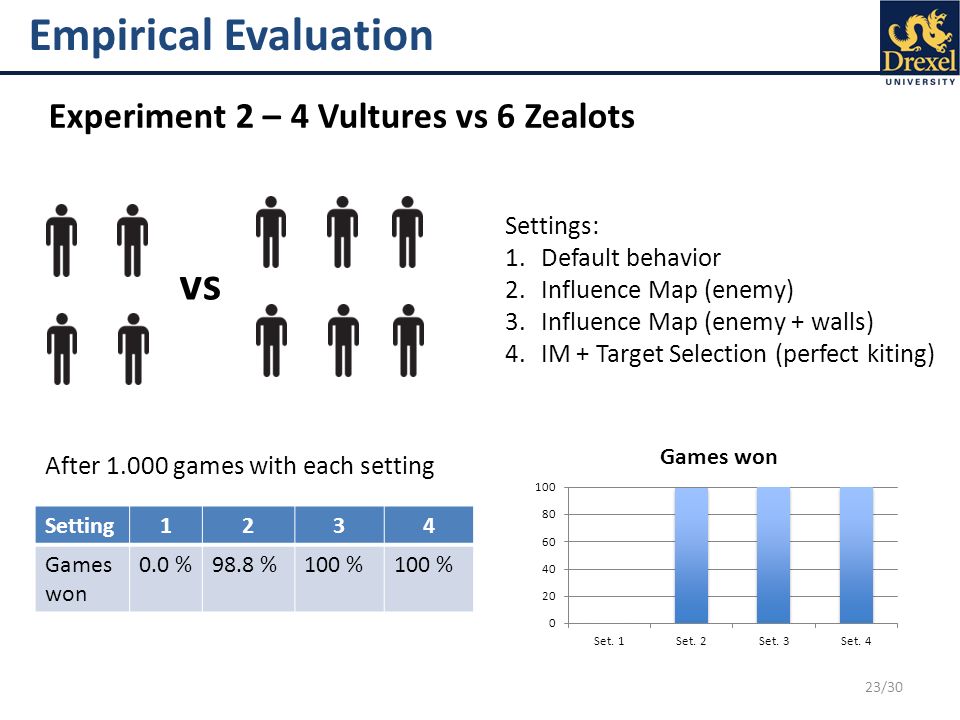 Empirical Evaluation

Drexel
UNIVERSITY

Experiment 2 – 4 Vultures vs 6 Zealots

vs

Settings:
1. Default behavior
2. Influence Map (enemy)
3. Influence Map (enemy + walls)
4. IM + Target Selection (perfect kiting)

After 1.000 games with each setting

| Setting | 1 | 2 | 3 | 4 |
|---|---|---|---|---|
| Games won | 0.0 % | 98.8 % | 100 % | 100 % |

Games won

100
80
60
40
20
0

Set. 1 Set. 2 Set. 3 Set. 4

23/30